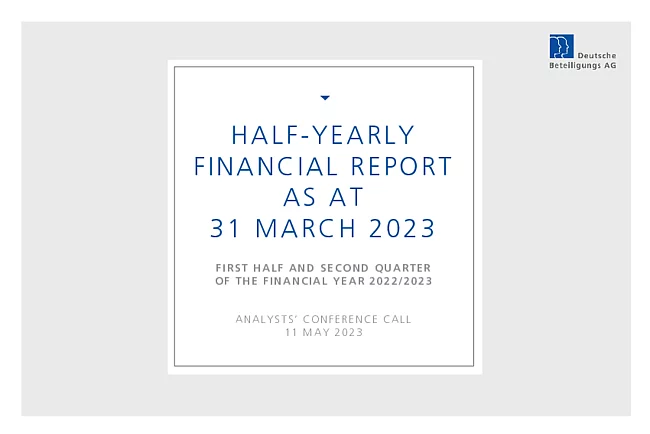 Deutsche Beteiligungs AG

HALF-YEARLY FINANCIAL REPORT AS AT 31 MARCH 2023

FIRST HALF AND SECOND QUARTER OF THE FINANCIAL YEAR 2022/2023

ANALYSTS' CONFERENCE CALL
11 MAY 2023